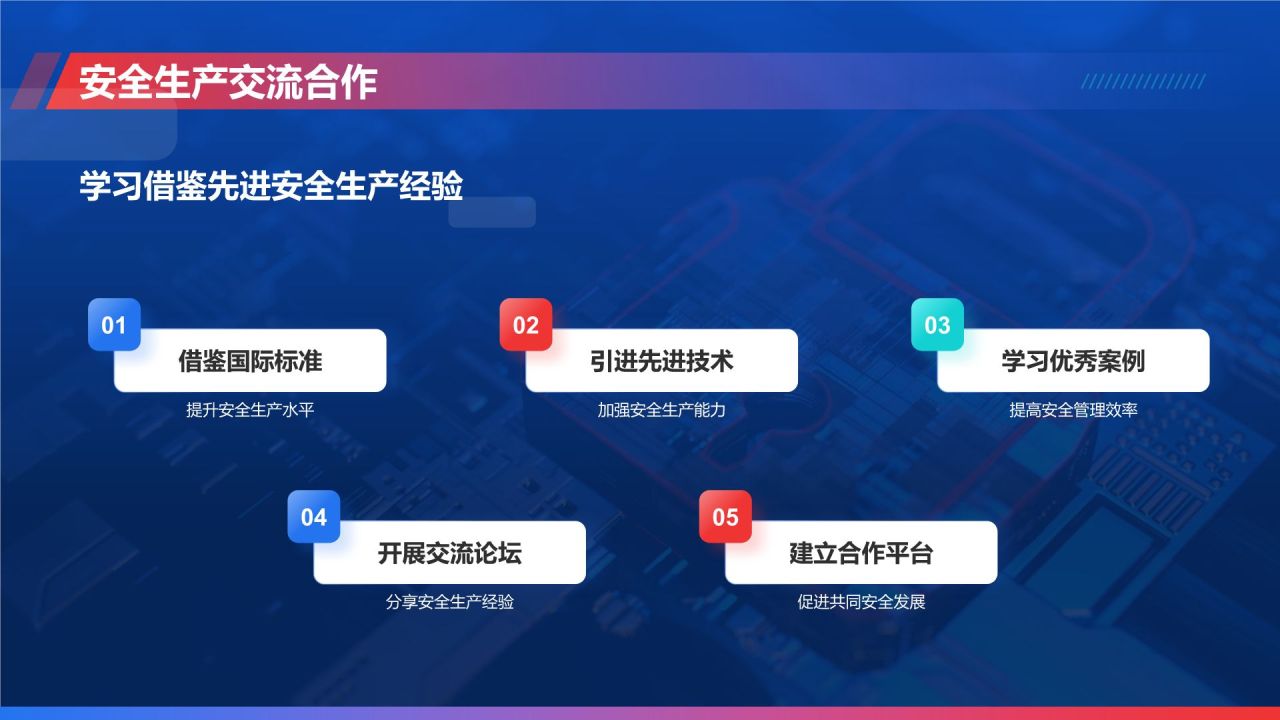 安全生产交流合作

学习借鉴先进安全生产经验

01
借鉴国际标准
提升安全生产水平

02
引进先进技术
加强安全生产能力

03
学习优秀案例
提高安全管理效率

04
开展交流论坛
分享安全生产经验

05
建立合作平台
促进共同安全发展